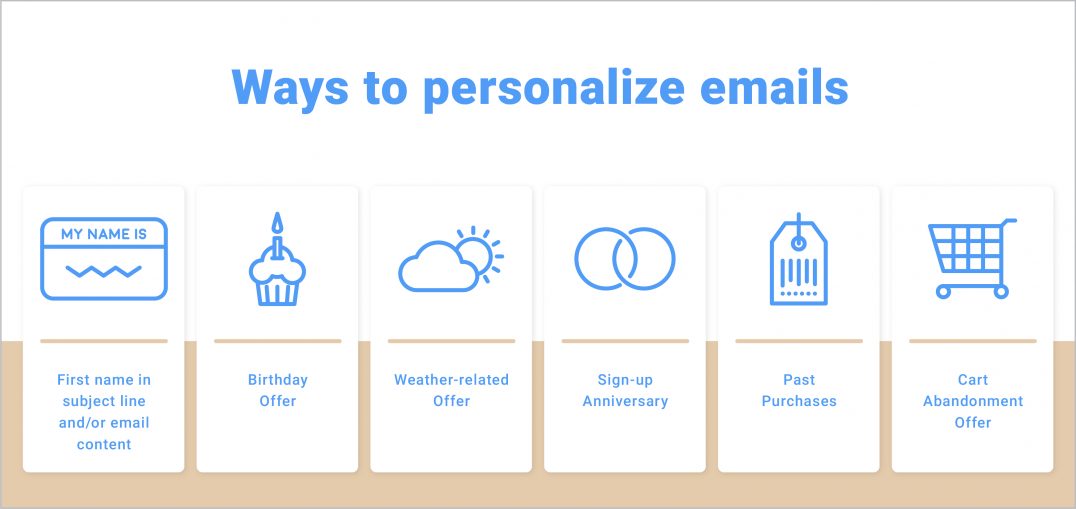 Ways to personalize emails

MY NAME IS

First name in subject line and/or email content

Birthday Offer

Weather-related Offer

Sign-up Anniversary

Past Purchases

Cart Abandonment Offer